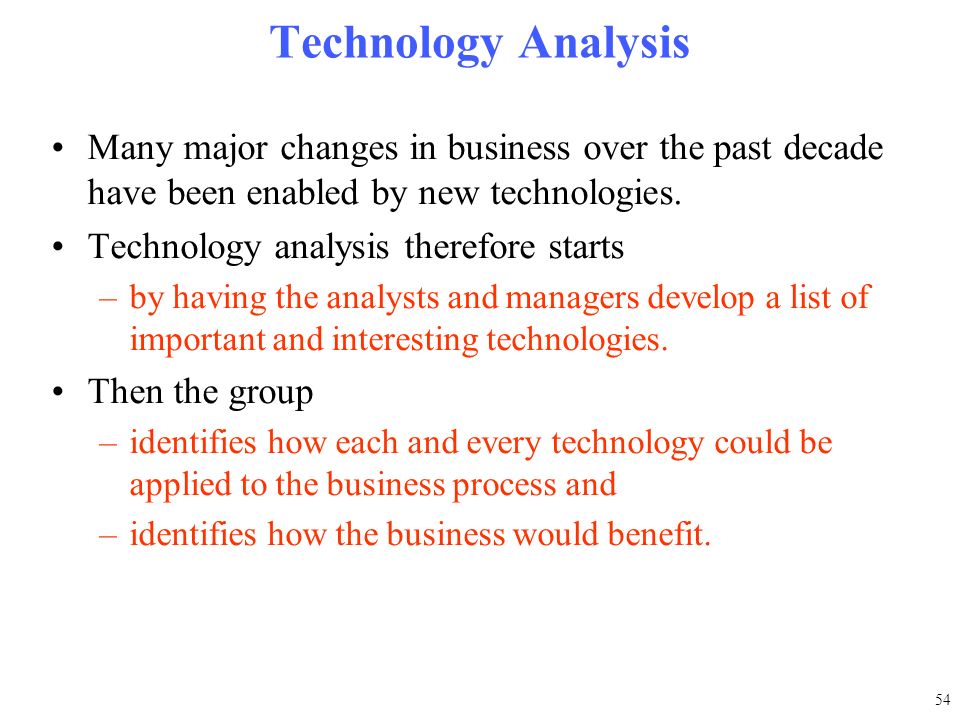 Technology Analysis

• Many major changes in business over the past decade have been enabled by new technologies.

• Technology analysis therefore starts

– by having the analysts and managers develop a list of important and interesting technologies.

• Then the group

– identifies how each and every technology could be applied to the business process and

– identifies how the business would benefit.

54